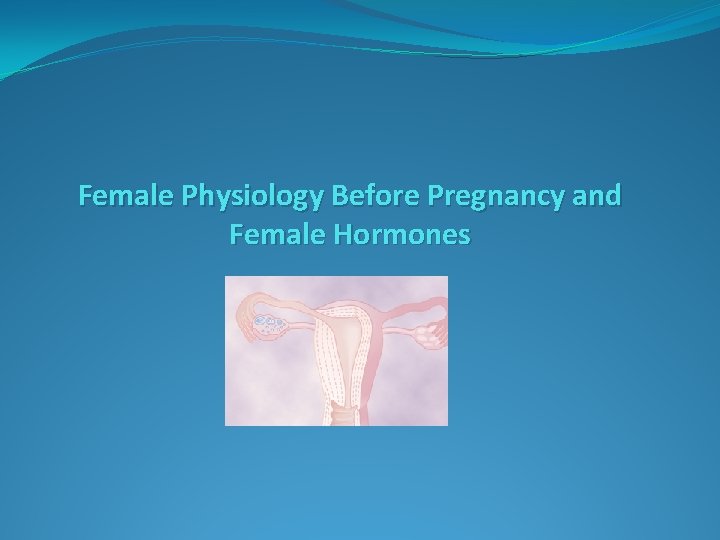 Female Physiology Before Pregnancy and Female Hormones